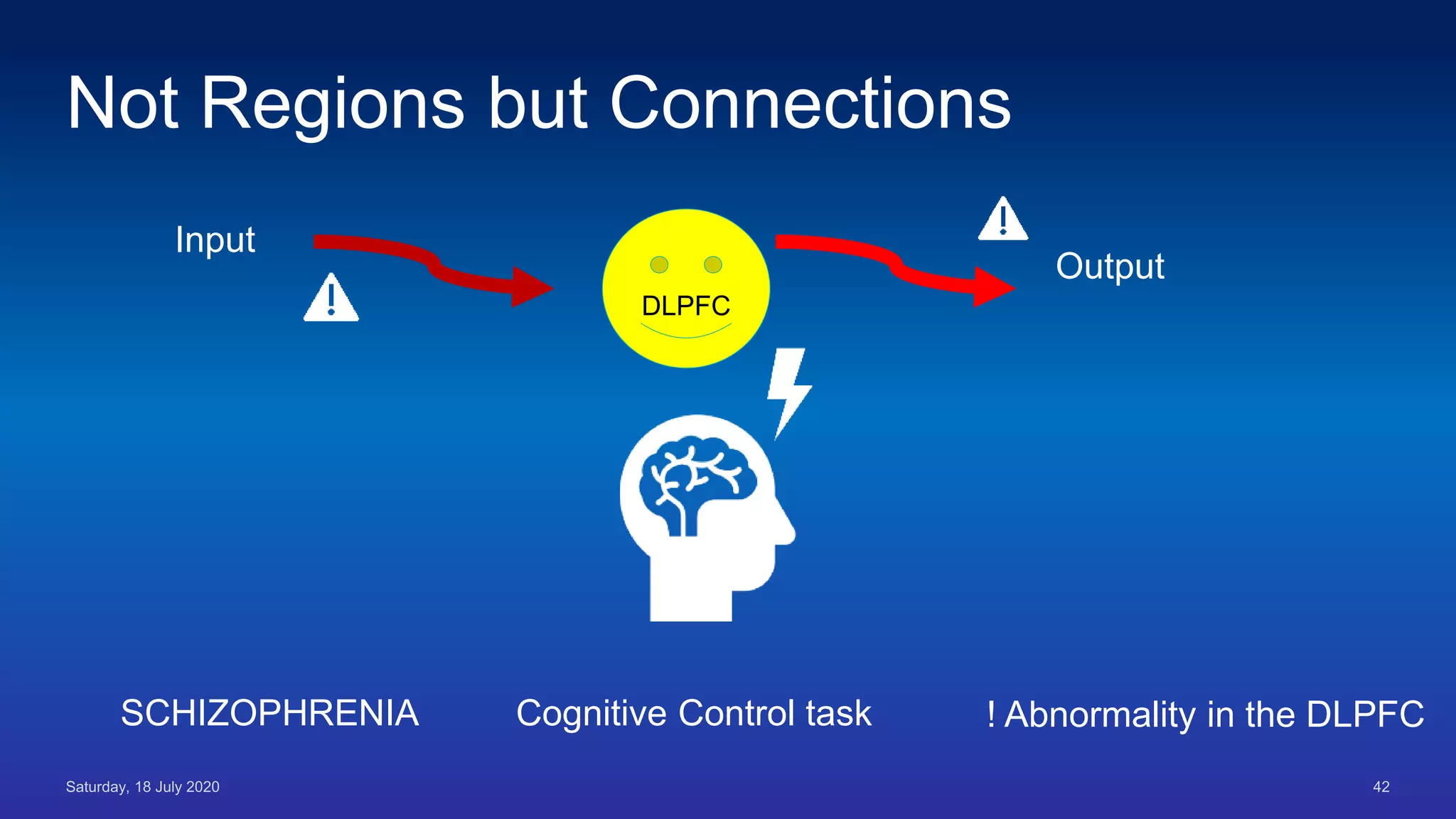 Not Regions but Connections

Input

DLPFC

Output

SCHIZOPHRENIA

Cognitive Control task

! Abnormality in the DLPFC

Saturday, 18 July 2020

42